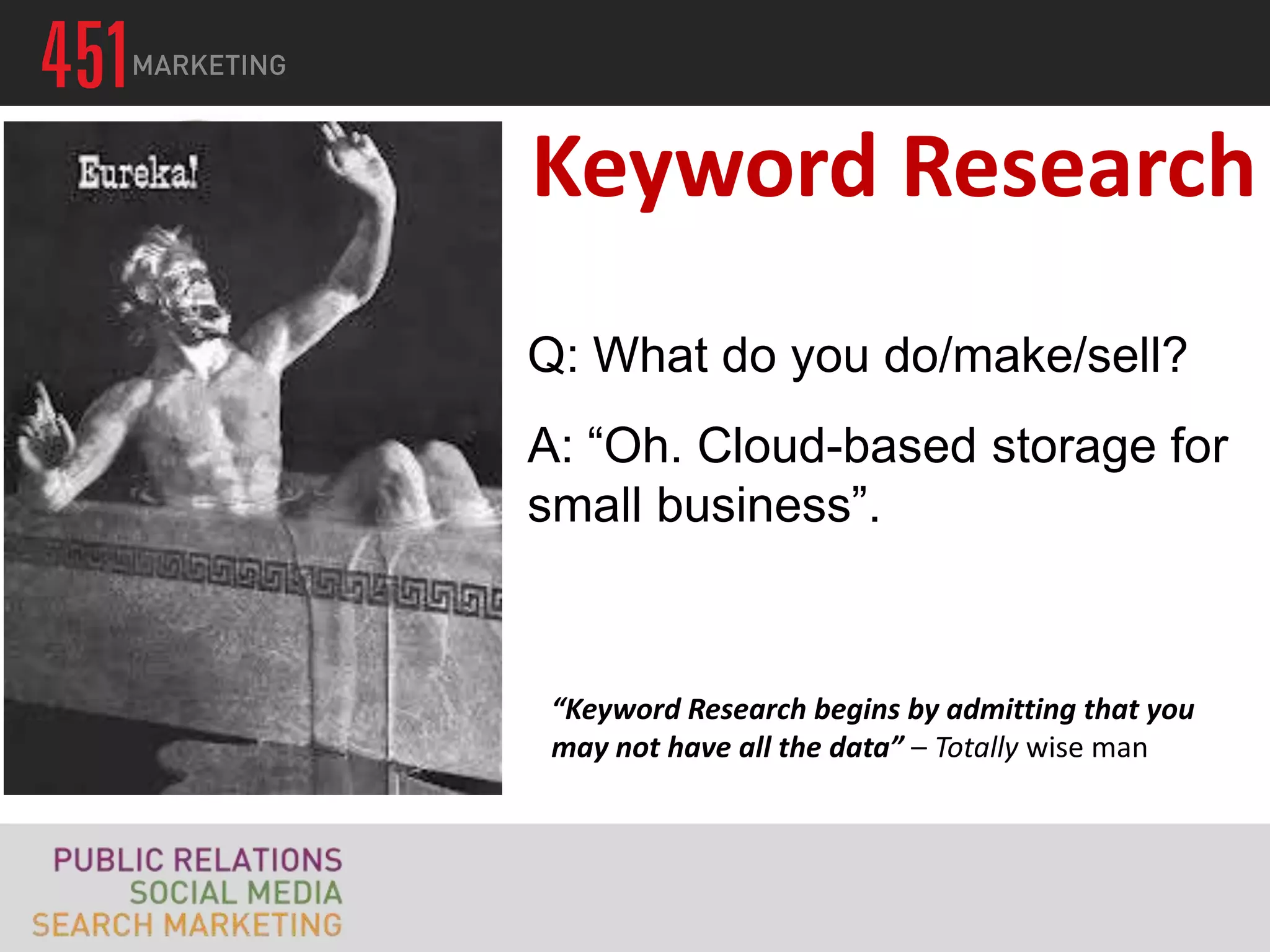 451 MARKETING

Eureka!

Keyword Research

Q: What do you do/make/sell?

A: “Oh. Cloud-based storage for small business”.

“Keyword Research begins by admitting that you may not have all the data” – Totally wise man

PUBLIC RELATIONS
SOCIAL MEDIA
SEARCH MARKETING